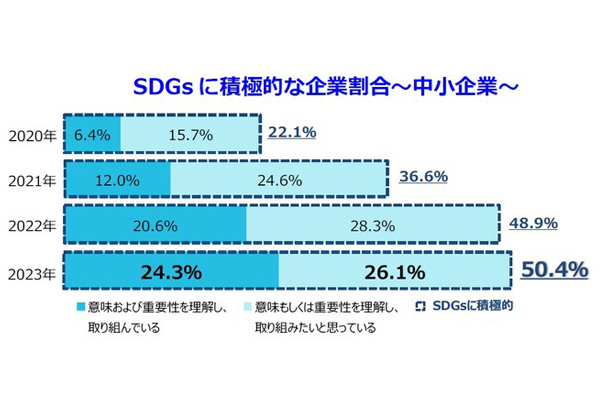 SDGs に積極的な企業割合～中小企業～

2020年 6.4% 15.7% 22.1%

2021年 12.0% 24.6% 36.6%

2022年 20.6% 28.3% 48.9%

2023年 24.3% 26.1% 50.4%

意味および重要性を理解し、取り組んでいる

意味もしくは重要性を理解し、取り組みたいと思っている

SDGsに積極的